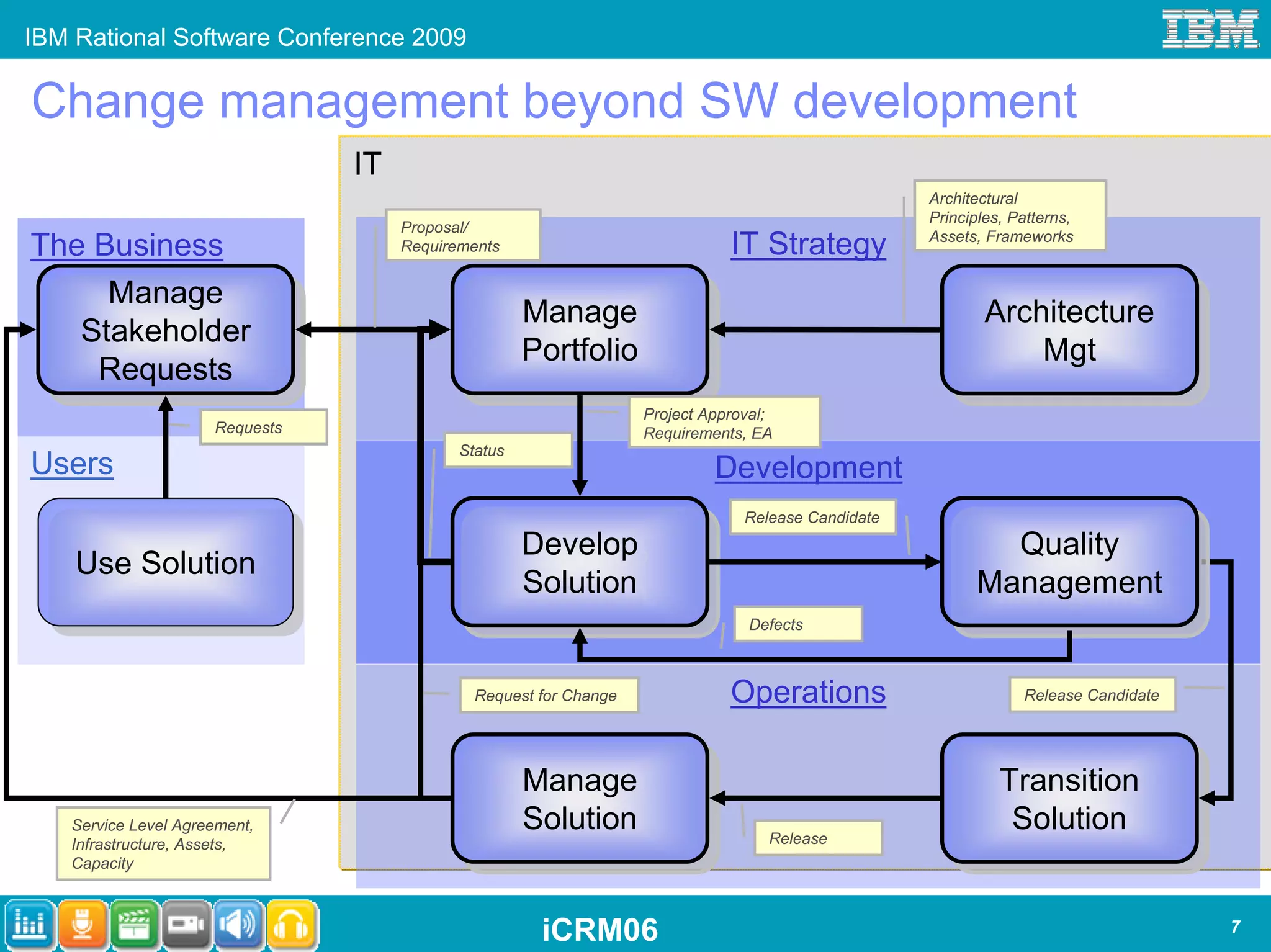 IBM Rational Software Conference 2009

IBM

Change management beyond SW development

IT

The Business

Manage Stakeholder Requests

Requests

Users

Use Solution

Proposal/ Requirements

IT Strategy

Architectural Principles, Patterns, Assets, Frameworks

Manage Portfolio

Architecture Mgt

Project Approval; Requirements, EA

Status

Development

Develop Solution

Release Candidate

Quality Management

Defects

Request for Change

Operations

Release Candidate

Manage Solution

Transition Solution

Release

Service Level Agreement, Infrastructure, Assets, Capacity

iCRM06

7